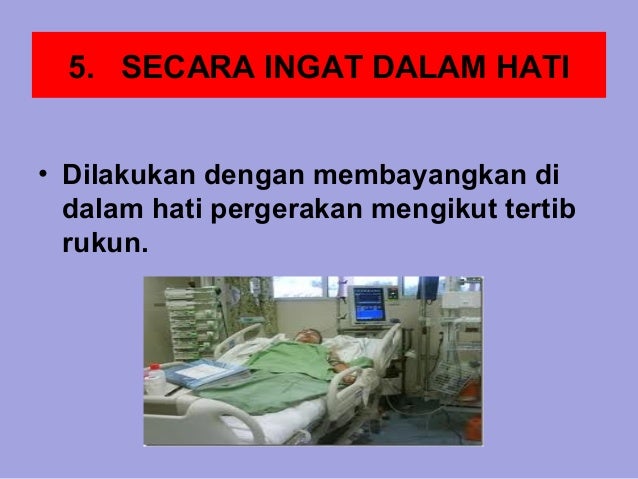 5. SECARA INGAT DALAM HATI

• Dilakukan dengan membayangkan di dalam hati pergerakan mengikut tertib rukun.